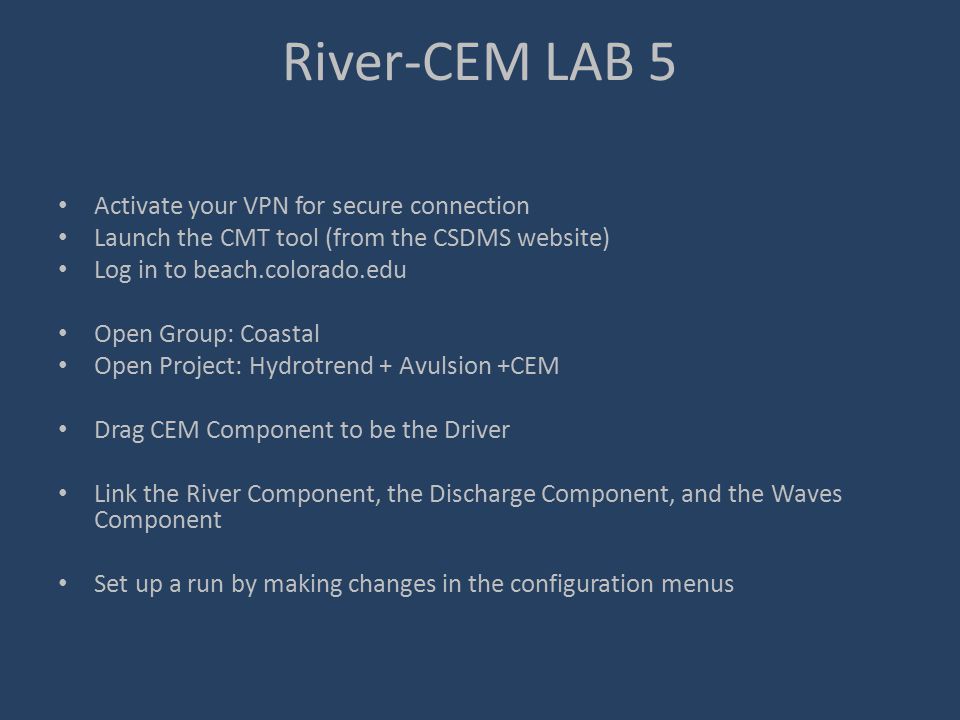 River-CEM LAB 5

• Activate your VPN for secure connection
• Launch the CMT tool (from the CSDMS website)
• Log in to beach.colorado.edu

• Open Group: Coastal
• Open Project: Hydrotrend + Avulsion +CEM

• Drag CEM Component to be the Driver

• Link the River Component, the Discharge Component, and the Waves Component

• Set up a run by making changes in the configuration menus